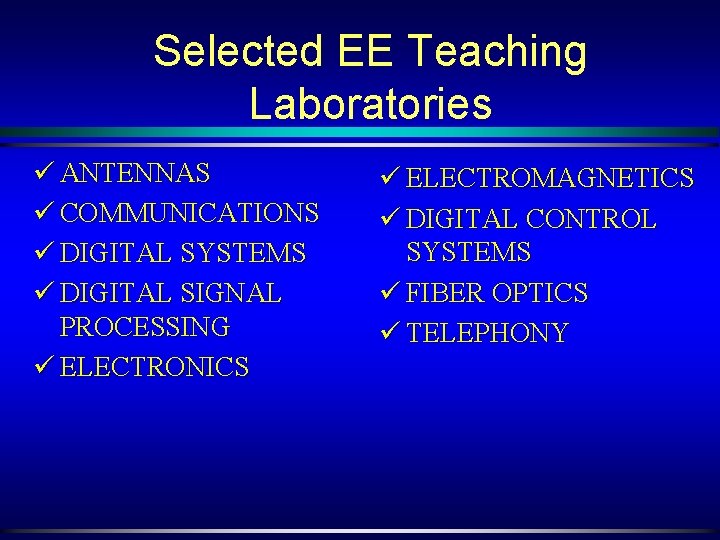 Selected EE Teaching Laboratories

✓ ANTENNAS
✓ COMMUNICATIONS
✓ DIGITAL SYSTEMS
✓ DIGITAL SIGNAL PROCESSING
✓ ELECTRONICS

✓ ELECTROMAGNETICS
✓ DIGITAL CONTROL SYSTEMS
✓ FIBER OPTICS
✓ TELEPHONY